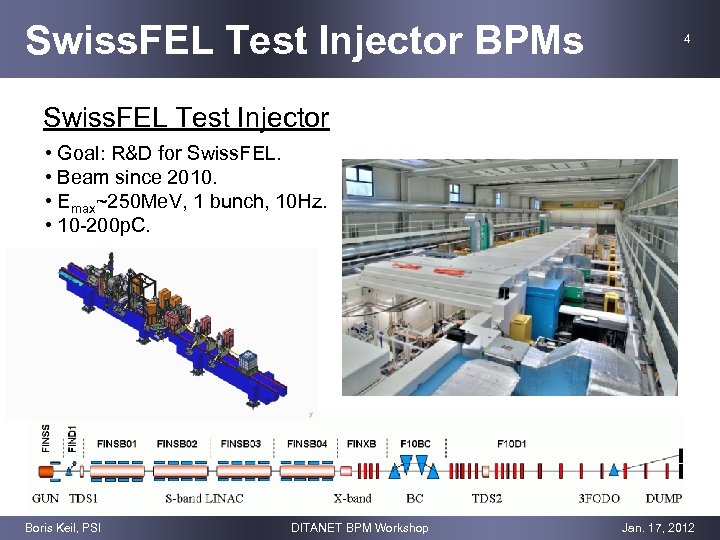 SwissFEL Test Injector BPMs

4

SwissFEL Test Injector

• Goal: R&D for SwissFEL.
• Beam since 2010.
• $E_{max}$~250MeV, 1 bunch, 10Hz.
• 10-200pC.

FINSS FIND1 FINSB01 FINSB02 FINSB03 FINSB04 FINXB F10BC F10D1

GUN TDS1 S-band LINAC X-band BC TDS2 3FODO DUMP

Boris Keil, PSI

DITANET BPM Workshop

Jan. 17, 2012